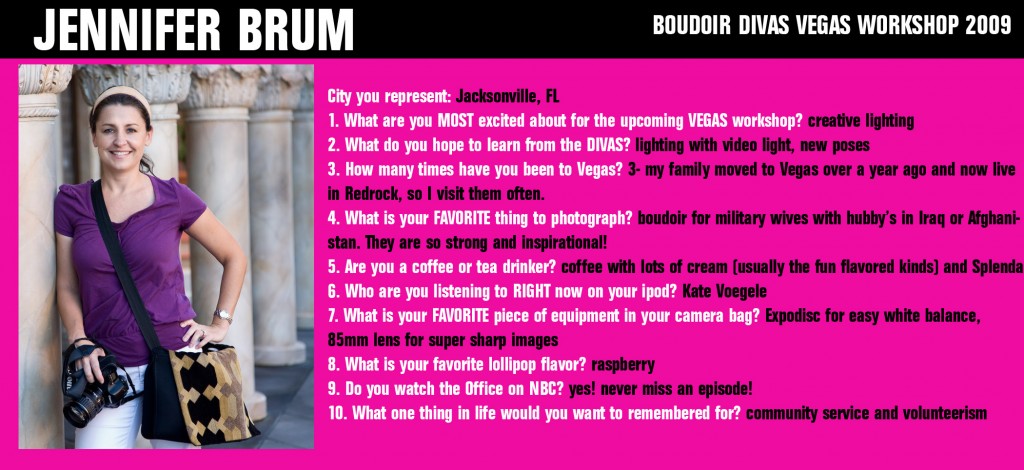 JENNIFER BRUM

BOUDOIR DIVAS VEGAS WORKSHOP 2009

City you represent: Jacksonville, FL
1. What are you MOST excited about for the upcoming VEGAS workshop? creative lighting
2. What do you hope to learn from the DIVAS? lighting with video light, new poses
3. How many times have you been to Vegas? 3- my family moved to Vegas over a year ago and now live in Redrock, so I visit them often.
4. What is your FAVORITE thing to photograph? boudoir for military wives with hubby's in Iraq or Afghanistan. They are so strong and inspirational!
5. Are you a coffee or tea drinker? coffee with lots of cream (usually the fun flavored kinds) and Splenda
6. Who are you listening to RIGHT now on your ipod? Kate Voegele
7. What is your FAVORITE piece of equipment in your camera bag? Expodisc for easy white balance, 85mm lens for super sharp images
8. What is your favorite lollipop flavor? raspberry
9. Do you watch the Office on NBC? yes! never miss an episode!
10. What one thing in life would you want to remembered for? community service and volunteerism